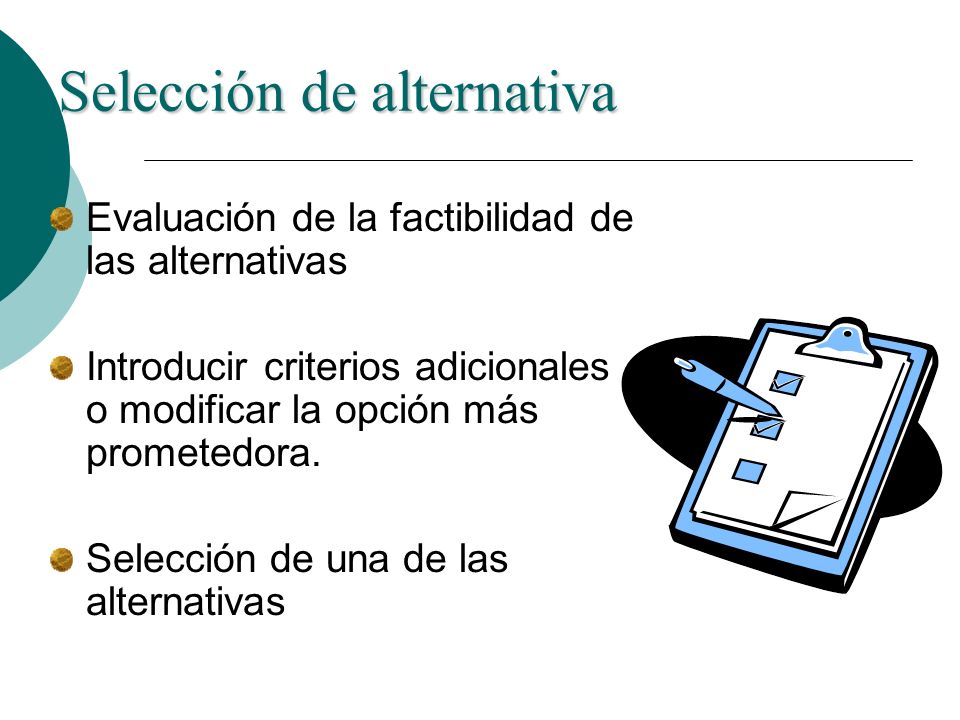 Selección de alternativa

Evaluación de la factibilidad de las alternativas

Introducir criterios adicionales o modificar la opción más prometedora.

Selección de una de las alternativas